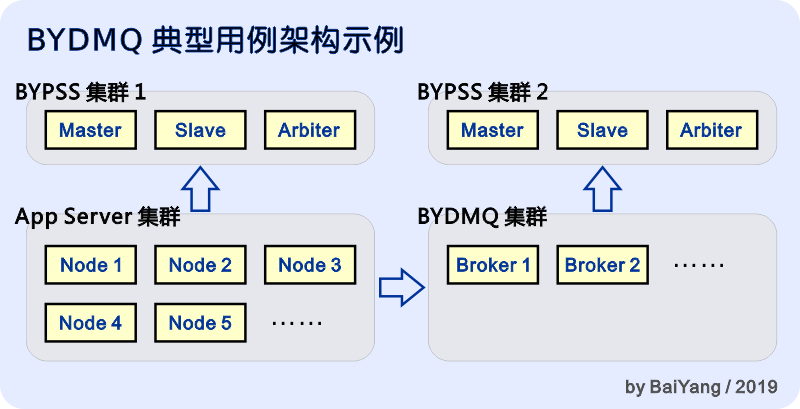 BYDMQ 典型用例架构示例

BYPSS 集群 1

Master Slave Arbiter

BYPSS 集群 2

Master Slave Arbiter

App Server 集群

Node 1 Node 2 Node 3

Node 4 Node 5 ……

BYDMQ 集群

Broker 1 Broker 2 ……

by BaiYang / 2019